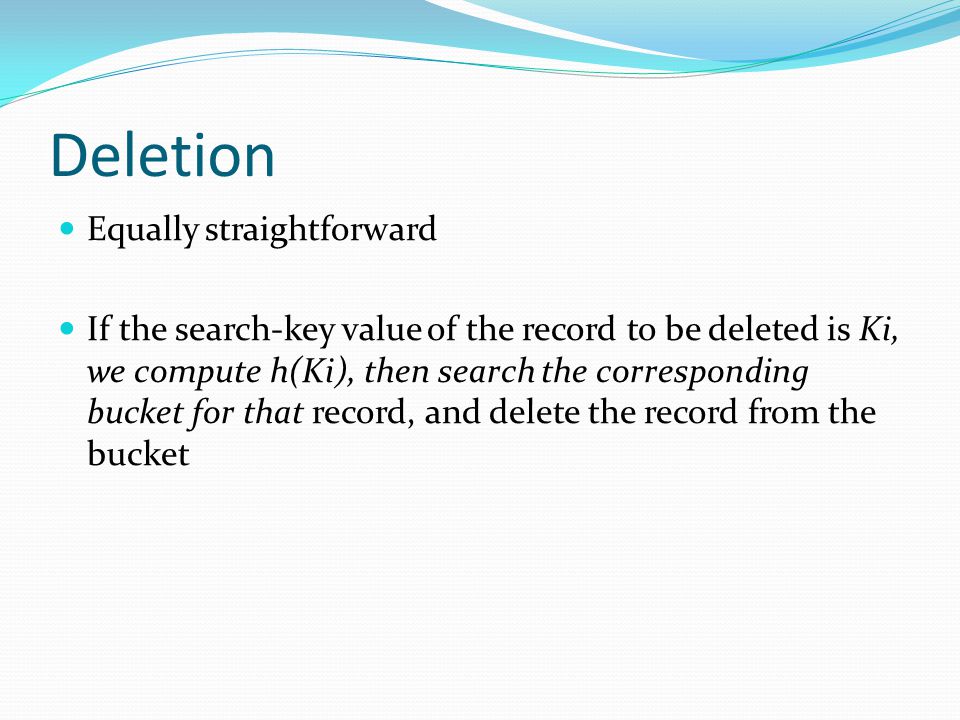 Deletion

Equally straightforward

If the search-key value of the record to be deleted is Ki, we compute h(Ki), then search the corresponding bucket for that record, and delete the record from the bucket